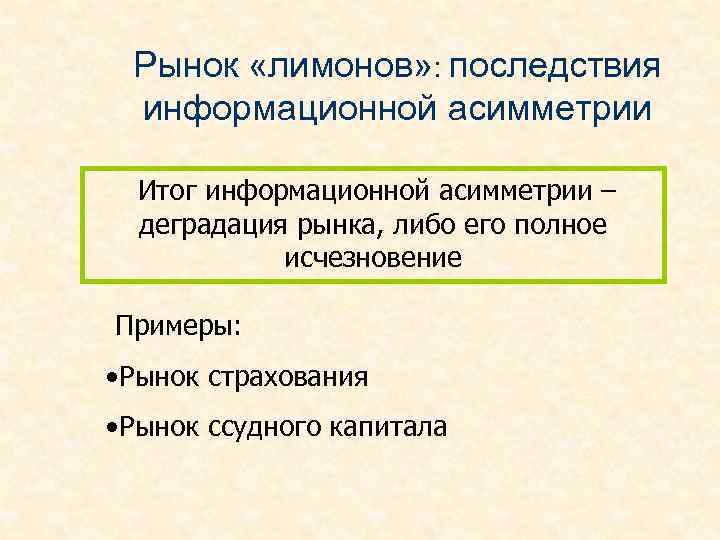 Рынок «лимонов»: последствия информационной асимметрии

Итог информационной асимметрии – деградация рынка, либо его полное исчезновение

Примеры:

•Рынок страхования

•Рынок ссудного капитала